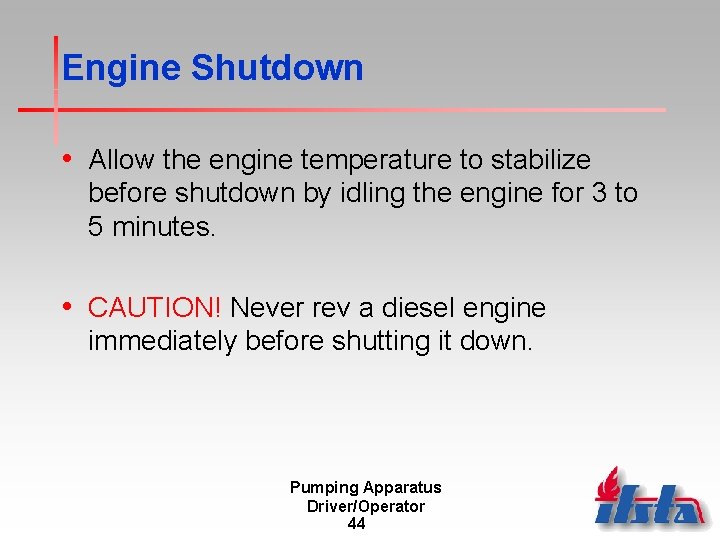 Engine Shutdown

• Allow the engine temperature to stabilize before shutdown by idling the engine for 3 to 5 minutes.

• CAUTION! Never rev a diesel engine immediately before shutting it down.

Pumping Apparatus
Driver/Operator
44

ifsta